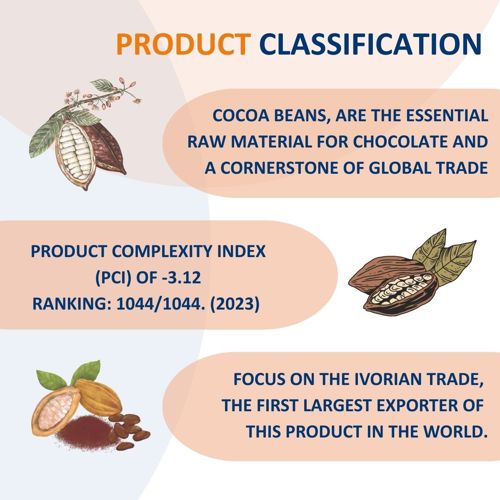 PRODUCT CLASSIFICATION

COCOA BEANS, ARE THE ESSENTIAL RAW MATERIAL FOR CHOCOLATE AND A CORNERSTONE OF GLOBAL TRADE

PRODUCT COMPLEXITY INDEX (PCI) OF -3.12 RANKING: 1044/1044. (2023)

FOCUS ON THE IVORIAN TRADE, THE FIRST LARGEST EXPORTER OF THIS PRODUCT IN THE WORLD.